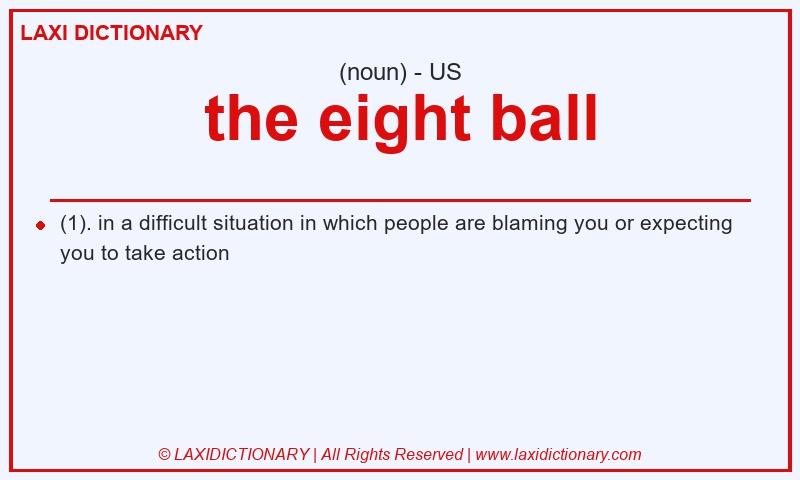 LAXI DICTIONARY

(noun) - US

the eight ball

(1). in a difficult situation in which people are blaming you or expecting you to take action

© LAXIDICTIONARY | All Rights Reserved | www.laxidictionary.com